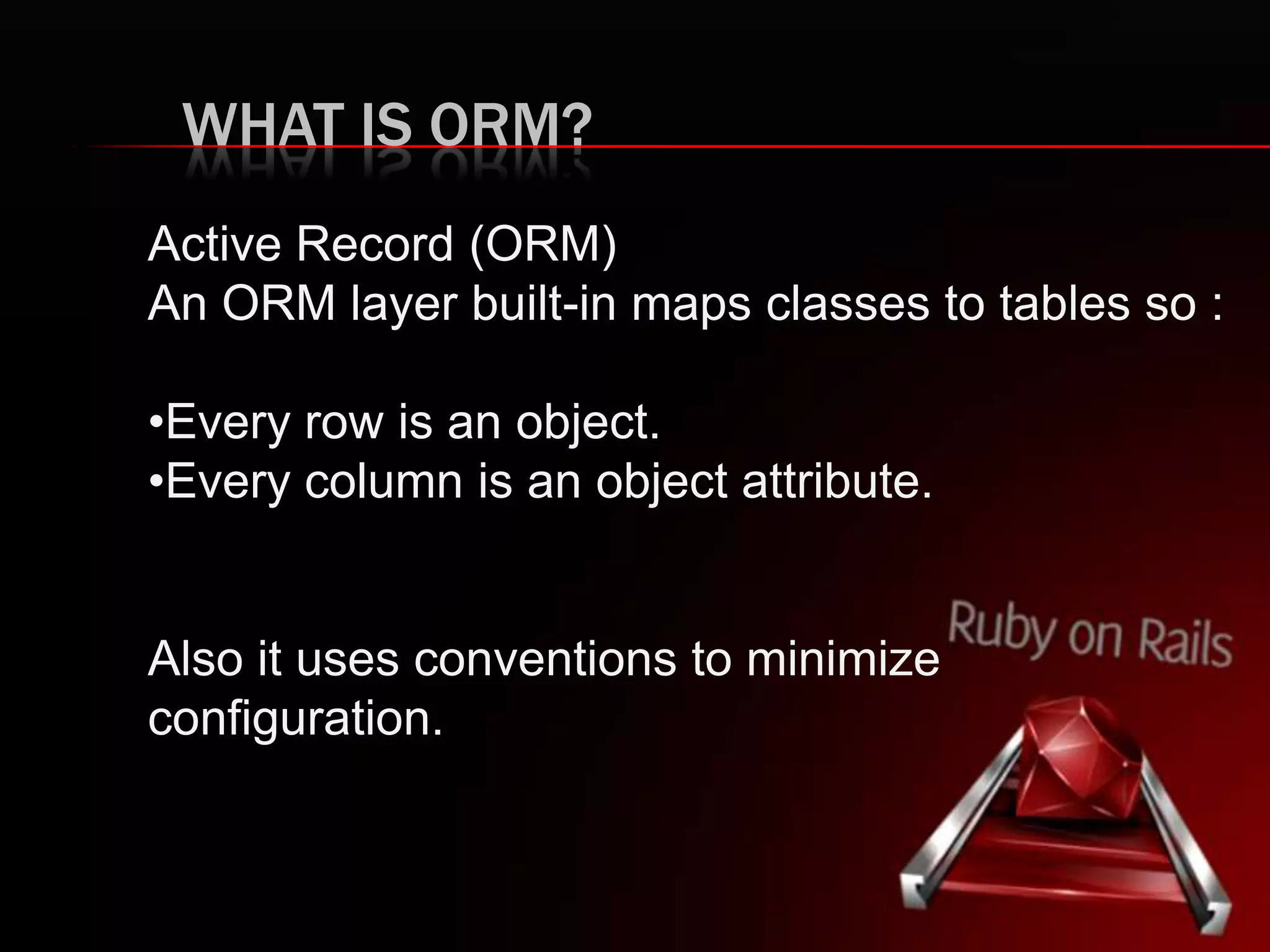 WHAT IS ORM?

Active Record (ORM)
An ORM layer built-in maps classes to tables so :

•Every row is an object.
•Every column is an object attribute.

Also it uses conventions to minimize configuration.

Ruby on Rails